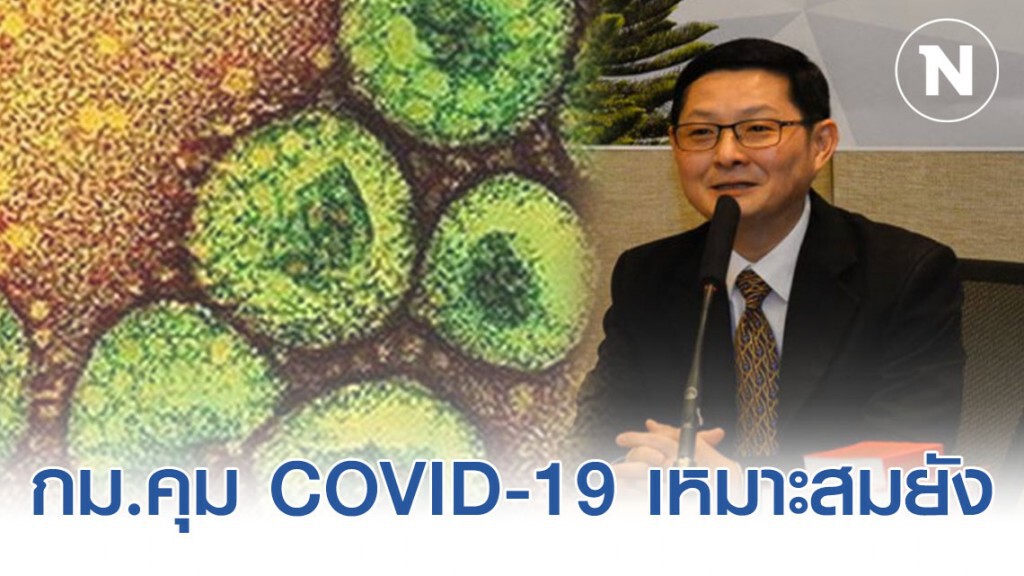 N

กม.คุม COVID-19 เหมาะสมยัง